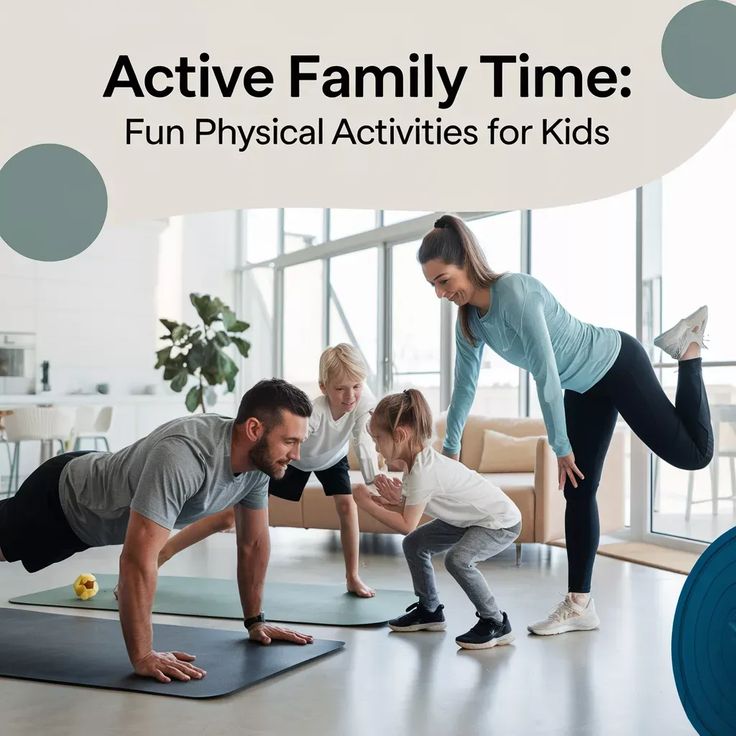 Active Family Time:
Fun Physical Activities for Kids